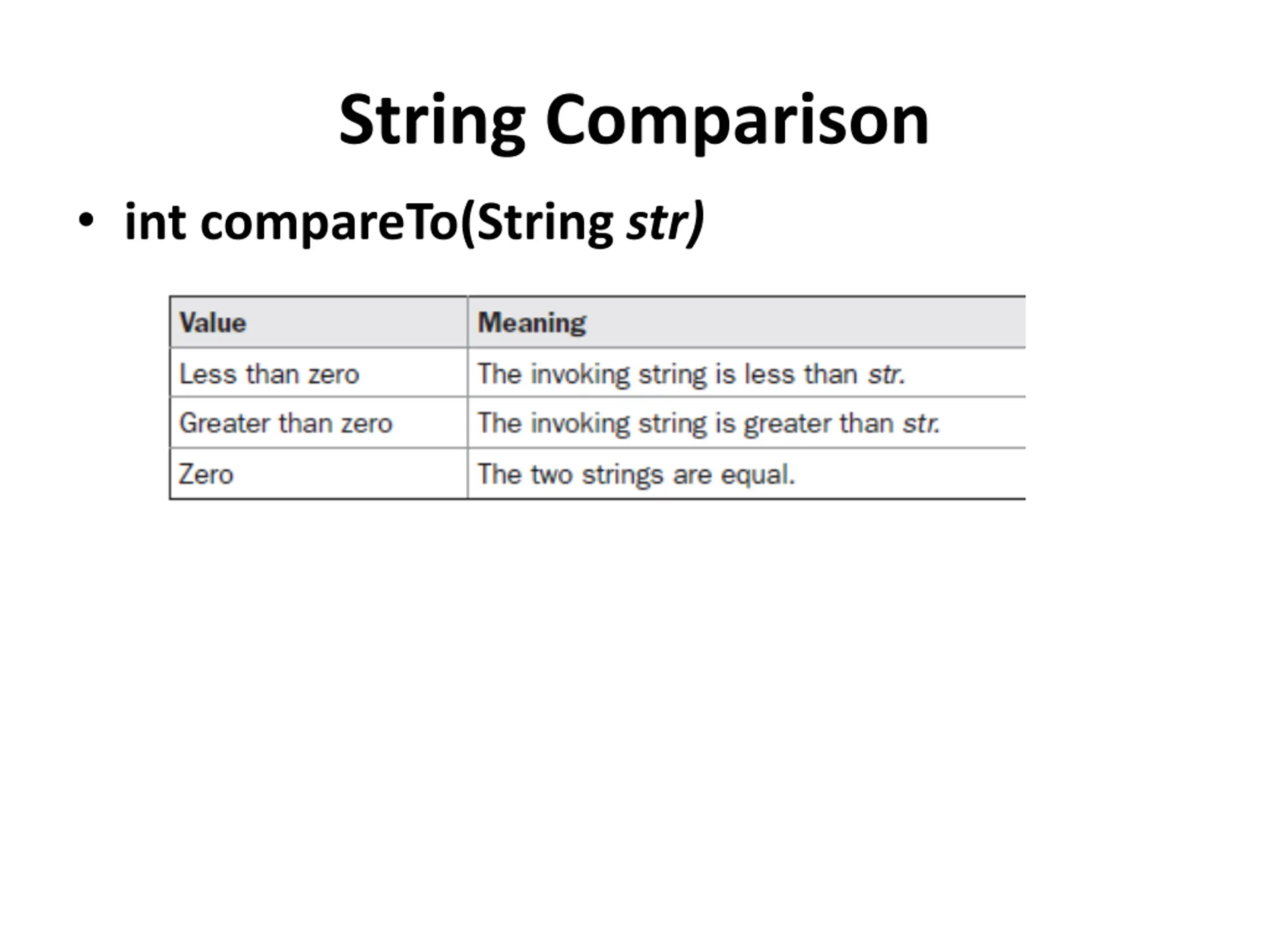 String Comparison

• int compareTo(String str)

| Value | Meaning |
|---|---|
| Less than zero | The invoking string is less than str. |
| Greater than zero | The invoking string is greater than str. |
| Zero | The two strings are equal. |